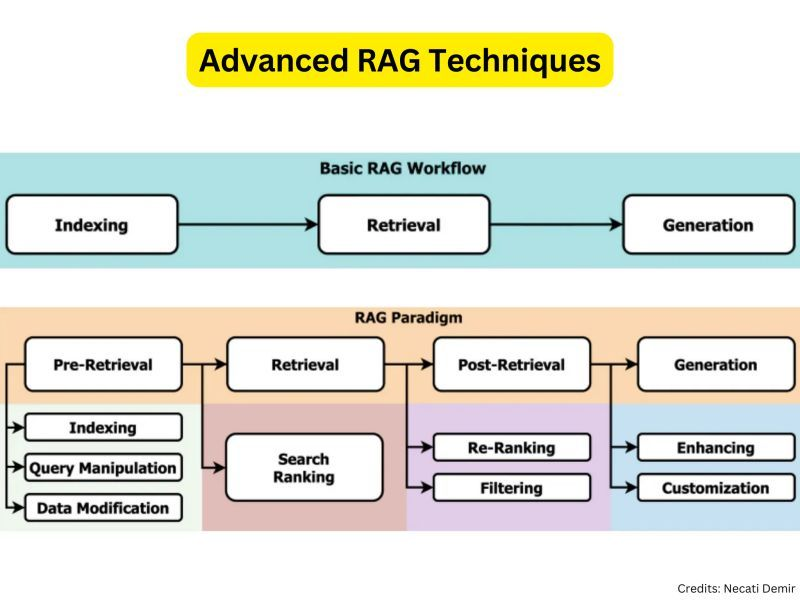 Advanced RAG Techniques

Basic RAG Workflow

Indexing

Retrieval

Generation

RAG Paradigm

Pre-Retrieval

Retrieval

Post-Retrieval

Generation

Indexing

Query Manipulation

Data Modification

Search Ranking

Re-Ranking

Filtering

Enhancing

Customization

Credits: Necati Demir